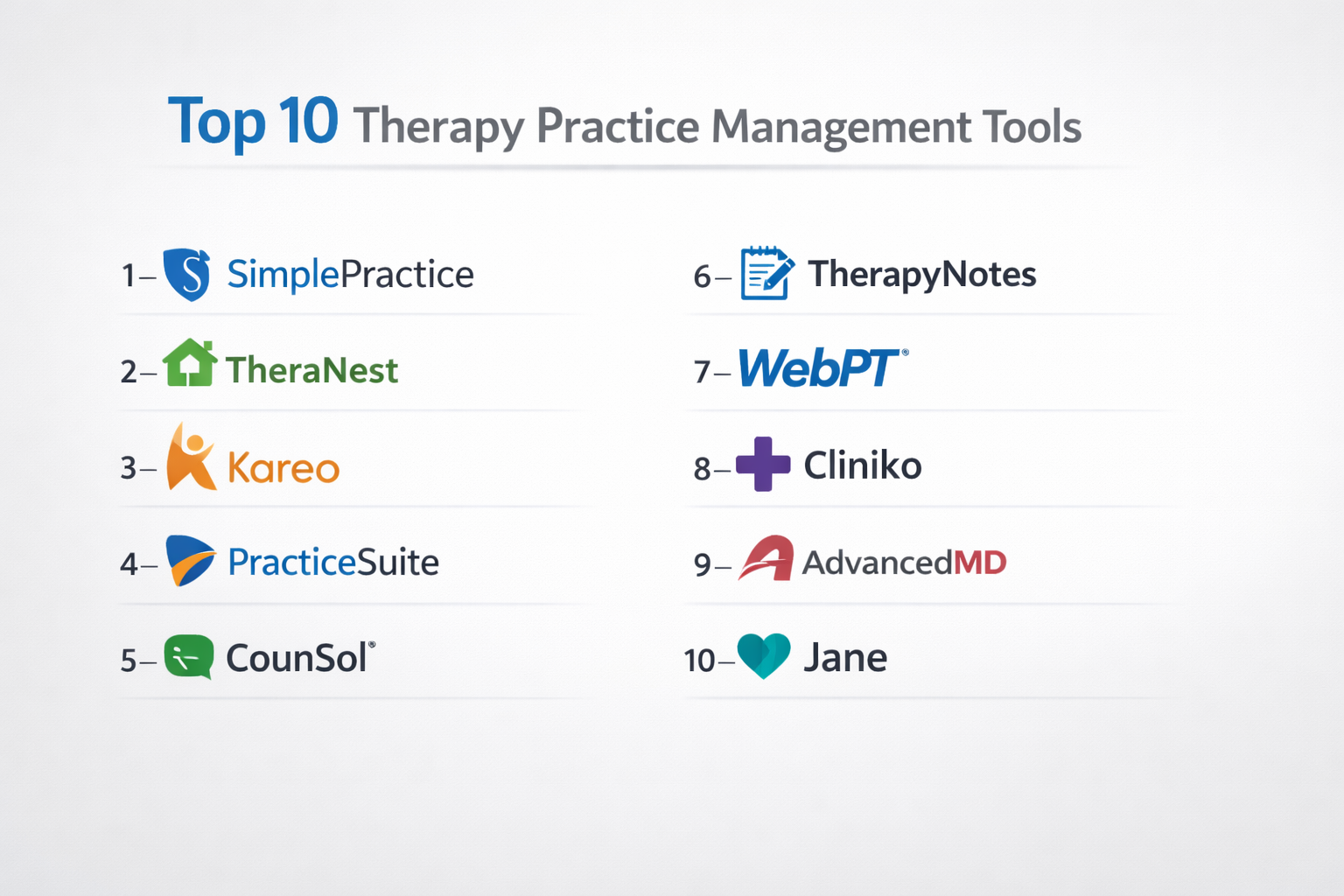 Top 10 Therapy Practice Management Tools

1– SimplePractice

2– TheraNest

3– Kareo

4– PracticeSuite

5– CounSol®

6– TherapyNotes

7– WebPT®

8– Cliniko

9– AdvancedMD

10– Jane